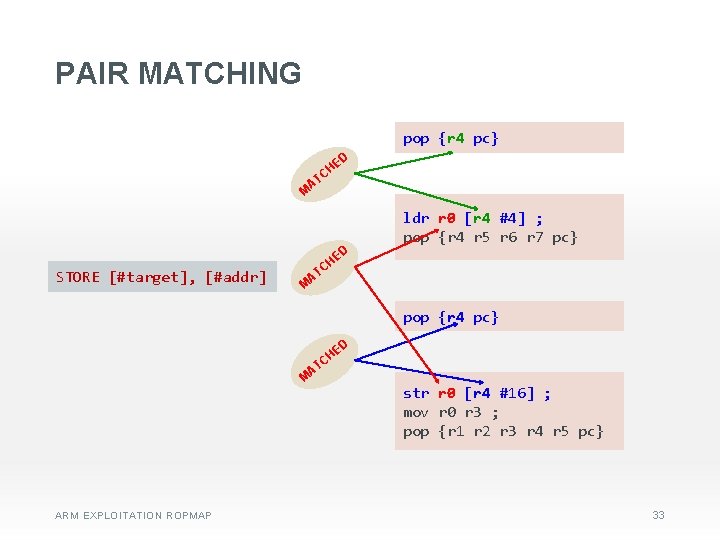 PAIR MATCHING

STORE [#target], [#addr]

MATCHED

MATCHED

MATCHED

pop {r4 pc}

ldr r0 [r4 #4] ;
pop {r4 r5 r6 r7 pc}

pop {r4 pc}

str r0 [r4 #16] ;
mov r0 r3 ;
pop {r1 r2 r3 r4 r5 pc}

ARM EXPLOITATION ROPMAP

33